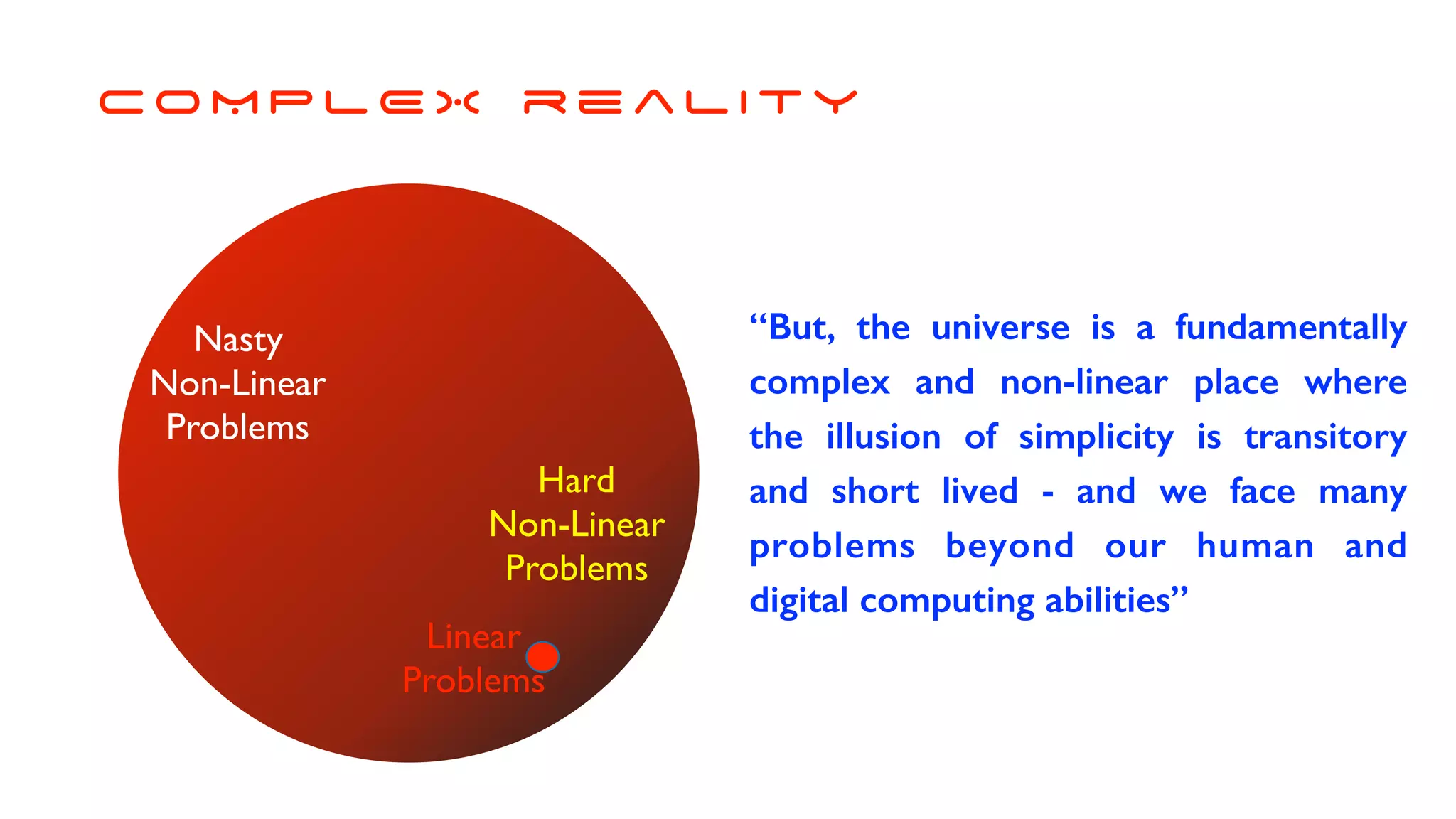 COMPLEX REALITY

Nasty Non-Linear Problems

Hard Non-Linear Problems

Linear Problems

“But, the universe is a fundamentally complex and non-linear place where the illusion of simplicity is transitory and short lived - and we face many problems beyond our human and digital computing abilities”